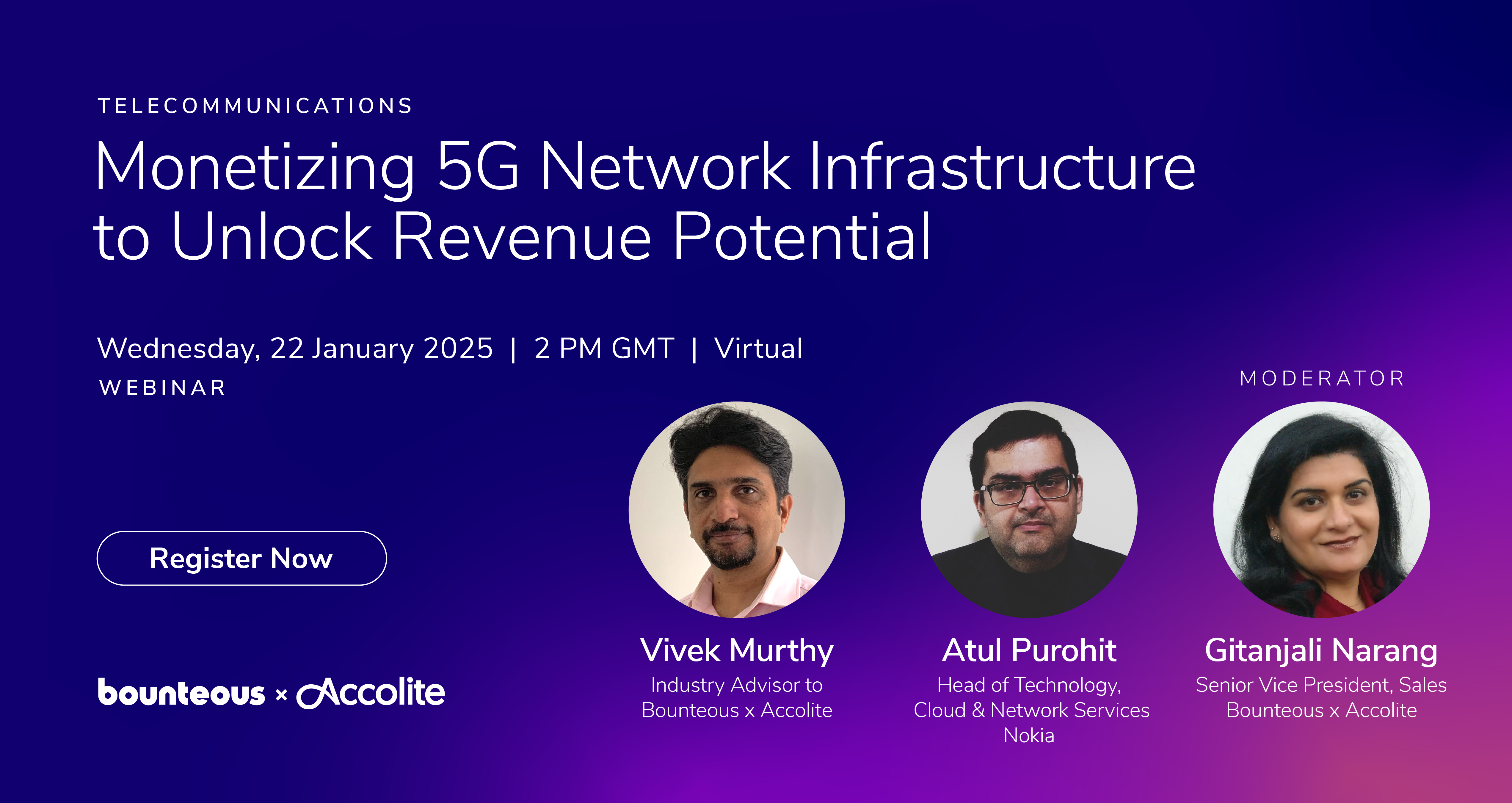 TELECOMMUNICATIONS

Monetizing 5G Network Infrastructure to Unlock Revenue Potential

Wednesday, 22 January 2025 | 2 PM GMT | Virtual

WEBINAR

Register Now

bounteous × Accolite

Vivek Murthy
Industry Advisor to
Bounteous x Accolite

Atul Purohit
Head of Technology,
Cloud & Network Services
Nokia

MODERATOR

Gitanjali Narang
Senior Vice President, Sales
Bounteous x Accolite